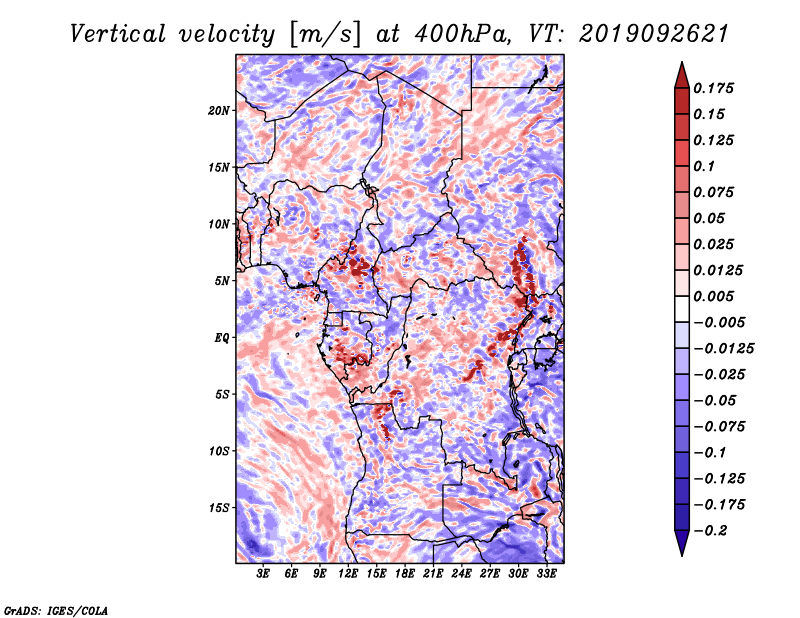 Vertical velocity [m/s] at 400hPa, VT: 2019092621

20N
15N
10N
5N
EQ
5S
10S
15S

3E 6E 9E 12E 15E 18E 21E 24E 27E 30E 33E

0.175
0.15
0.125
0.1
0.075
0.05
0.025
0.0125
0.005
−0.005
−0.0125
−0.025
−0.05
−0.075
−0.1
−0.125
−0.175
−0.2

GrADS: IGES/COLA